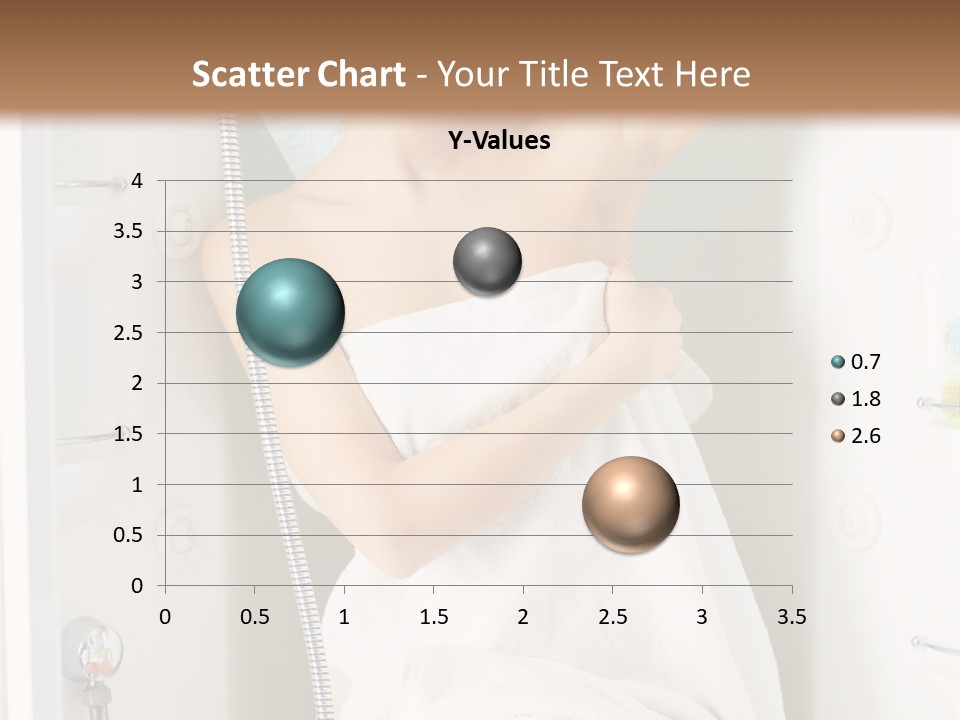 Scatter Chart - Your Title Text Here

Y-Values

4
3.5
3
2.5
2
1.5
1
0.5
0

0 0.5 1 1.5 2 2.5 3 3.5

0.7
1.8
2.6